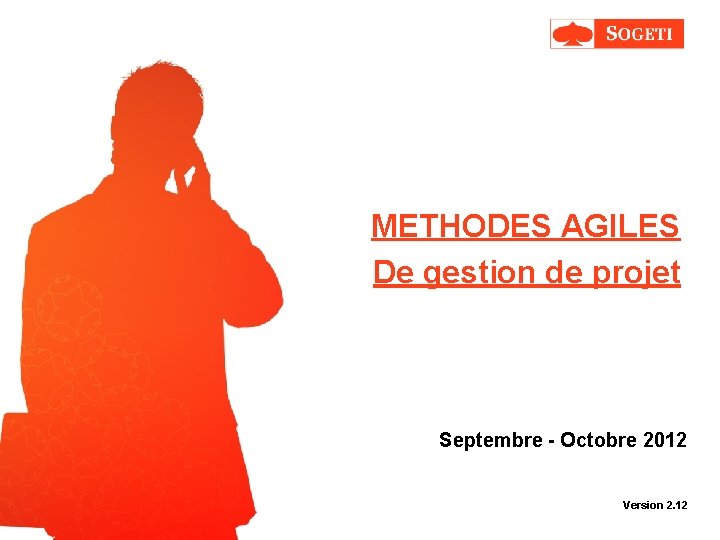 SOGETI

METHODES AGILES
De gestion de projet

Septembre - Octobre 2012

Version 2.12